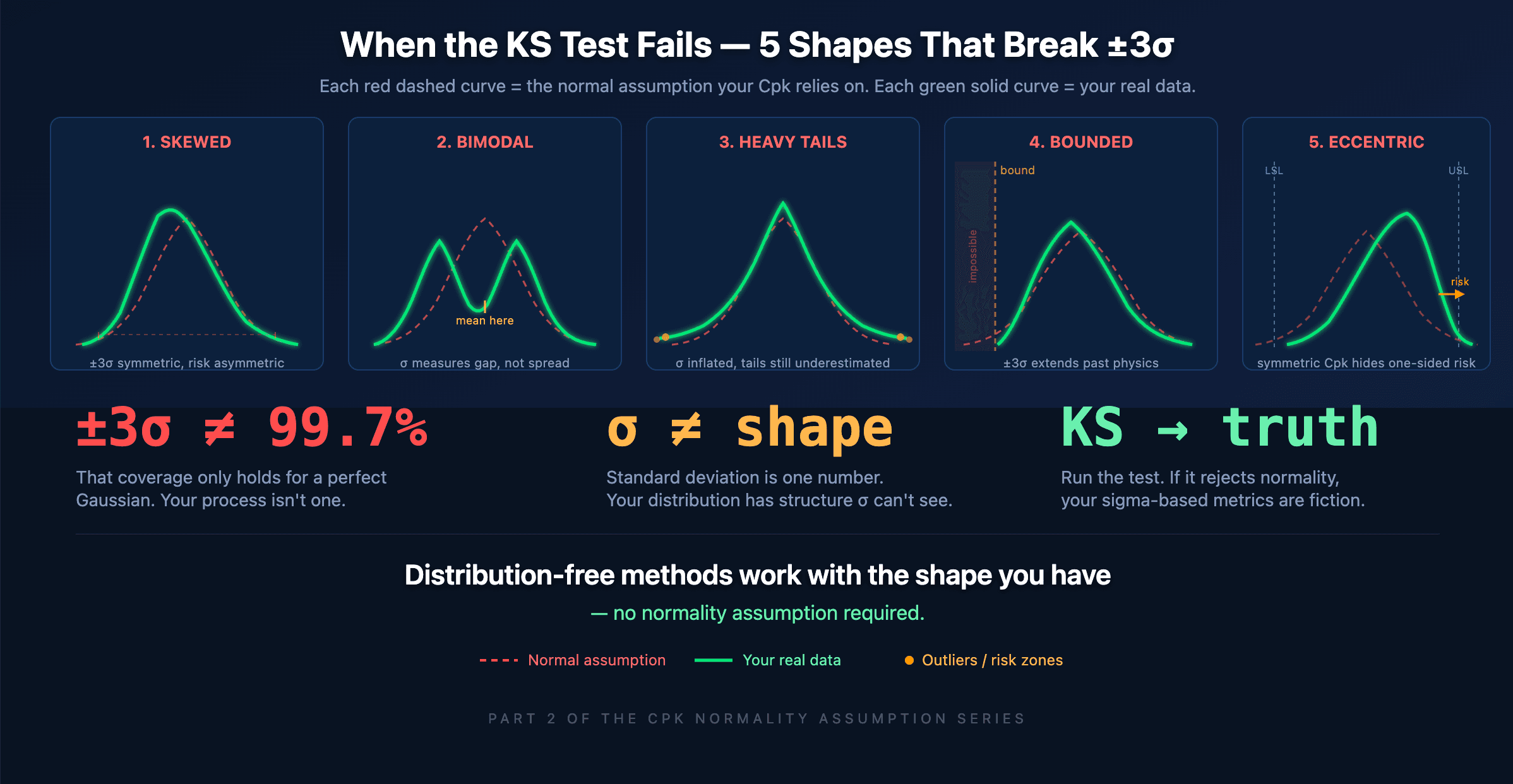 When the KS Test Fails — 5 Shapes That Break ±3σ

Each red dashed curve = the normal assumption your Cpk relies on. Each green solid curve = your real data.

1. SKEWED

±3σ symmetric, risk asymmetric

2. BIMODAL

mean here

σ measures gap, not spread

3. HEAVY TAILS

σ inflated, tails still underestimated

4. BOUNDED

bound

impossible

±3σ extends past physics

5. ECCENTRIC

LSL

USL

risk

symmetric Cpk hides one-sided risk

±3σ ≠ 99.7%

That coverage only holds for a perfect Gaussian. Your process isn't one.

σ ≠ shape

Standard deviation is one number. Your distribution has structure σ can't see.

KS → truth

Run the test. If it rejects normality, your sigma-based metrics are fiction.

Distribution-free methods work with the shape you have

— no normality assumption required.

Normal assumption

Your real data

Outliers / risk zones

PART 2 OF THE CPK NORMALITY ASSUMPTION SERIES